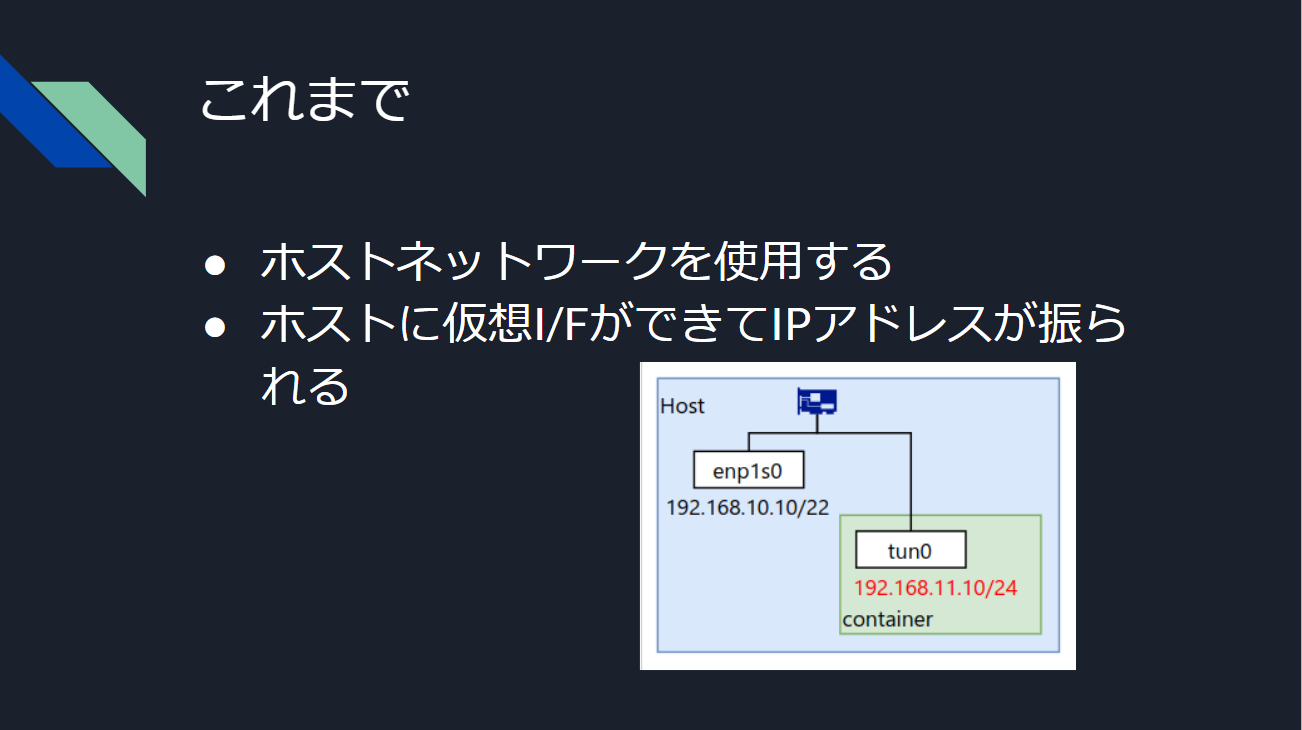 これまで

● ホストネットワークを使用する
● ホストに仮想I/FができてIPアドレスが振られる

Host

enp1s0

192.168.10.10/22

tun0

192.168.11.10/24

container